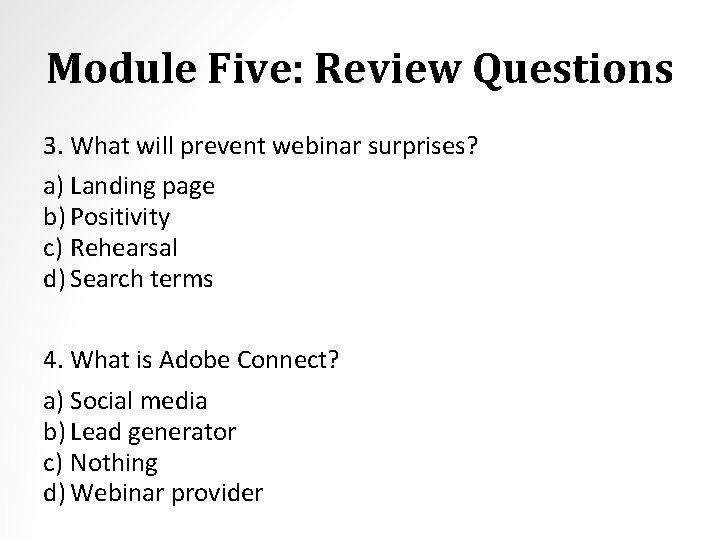 Module Five: Review Questions

3. What will prevent webinar surprises?

a) Landing page
b) Positivity
c) Rehearsal
d) Search terms

4. What is Adobe Connect?

a) Social media
b) Lead generator
c) Nothing
d) Webinar provider